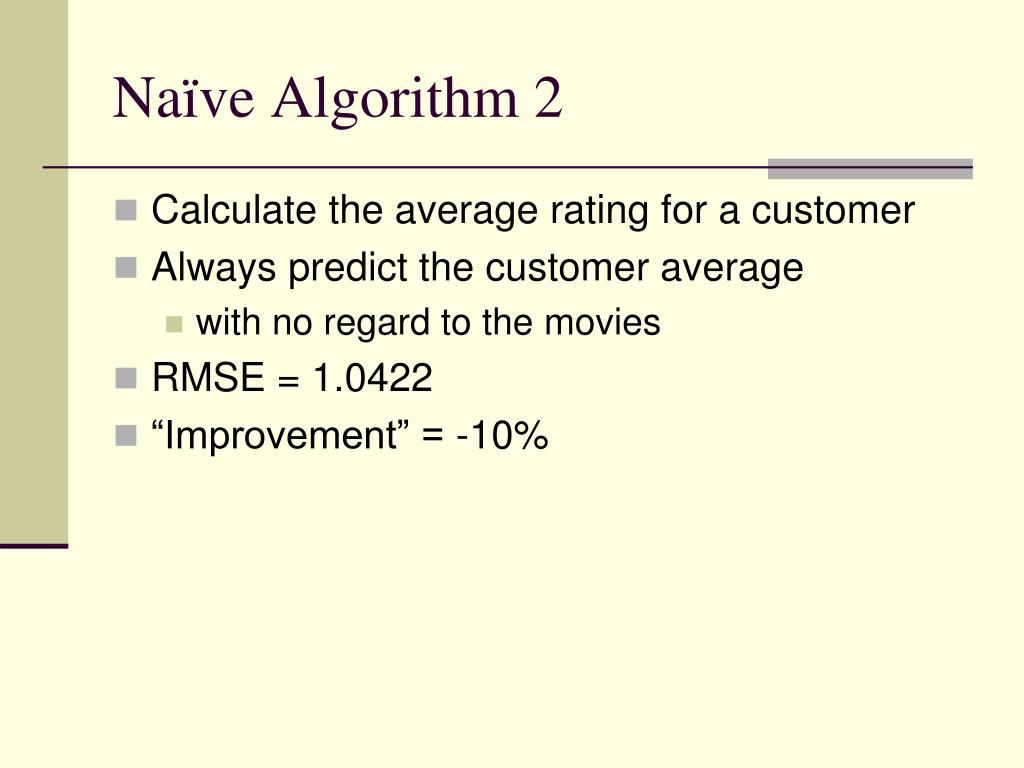 Naïve Algorithm 2

Calculate the average rating for a customer
Always predict the customer average
with no regard to the movies
RMSE = 1.0422
“Improvement” = -10%